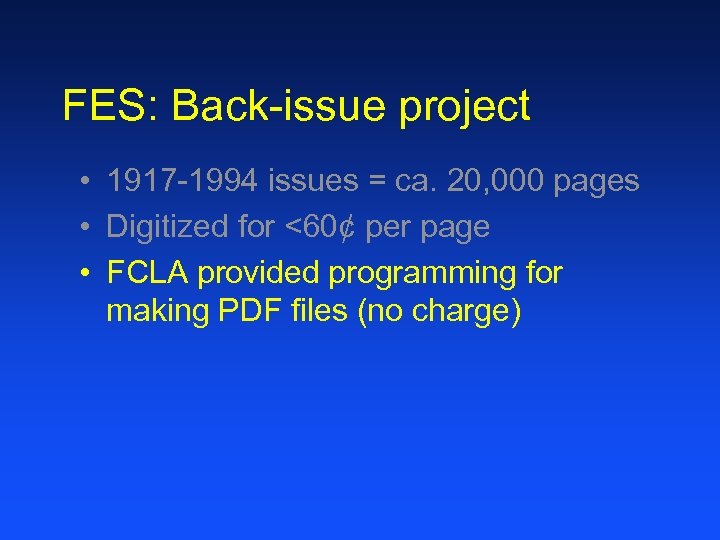 FES: Back-issue project

• 1917-1994 issues = ca. 20,000 pages
• Digitized for <60¢ per page
• FCLA provided programming for making PDF files (no charge)